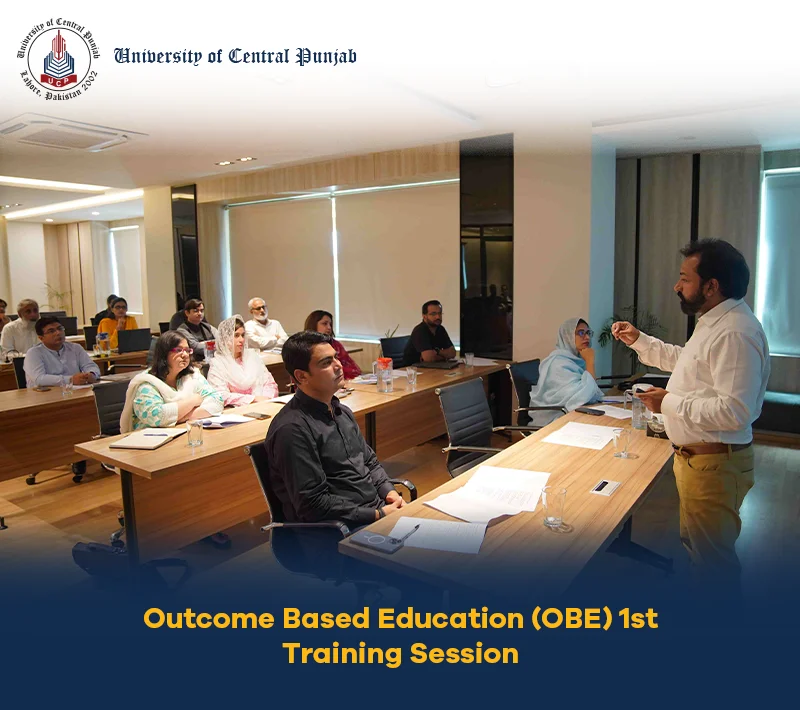 University of Central Punjab
UCP
Lahore, Pakistan 2002

University of Central Punjab

Outcome Based Education (OBE) 1st Training Session